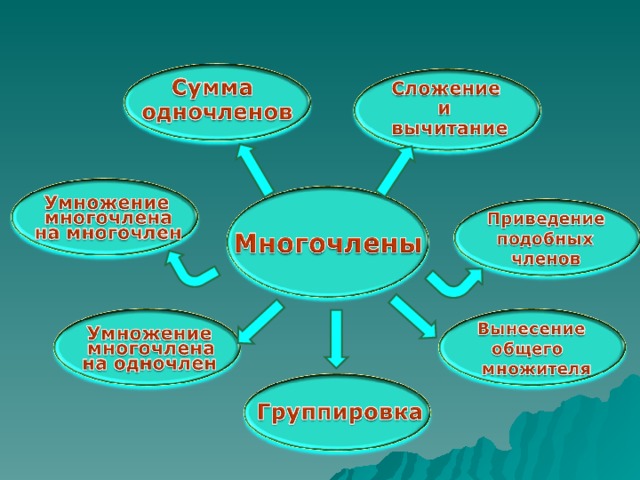 Сумма одночленов

Сложение и вычитание

Умножение многочлена на многочлен

Многочлены

Приведение подобных членов

Умножение многочлена на одночлен

Вынесение общего множителя

Группировка